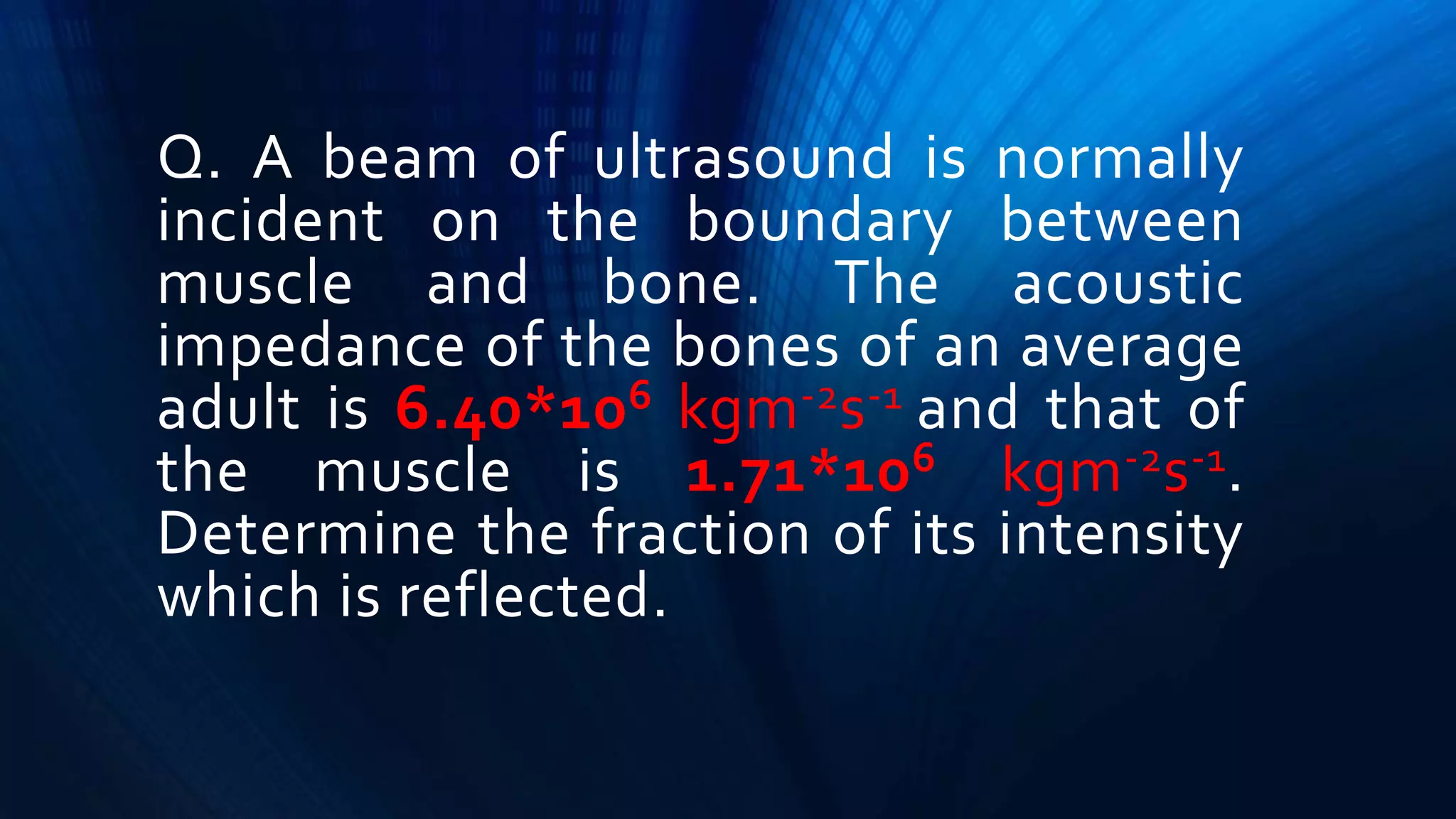 Q. A beam of ultrasound is normally incident on the boundary between muscle and bone. The acoustic impedance of the bones of an average adult is $6.40*10^6$ $kgm^{-2}s^{-1}$ and that of the muscle is $1.71*10^6$ $kgm^{-2}s^{-1}$. Determine the fraction of its intensity which is reflected.